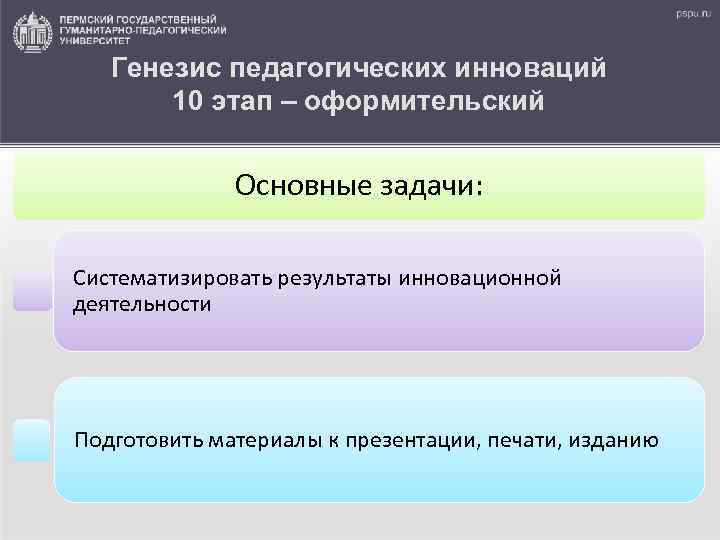 ПЕРМСКИЙ ГОСУДАРСТВЕННЫЙ ГУМАНИТАРНО-ПЕДАГОГИЧЕСКИЙ УНИВЕРСИТЕТ

pspu.ru

Генезис педагогических инноваций
10 этап – оформительский

Основные задачи:

Систематизировать результаты инновационной деятельности

Подготовить материалы к презентации, печати, изданию